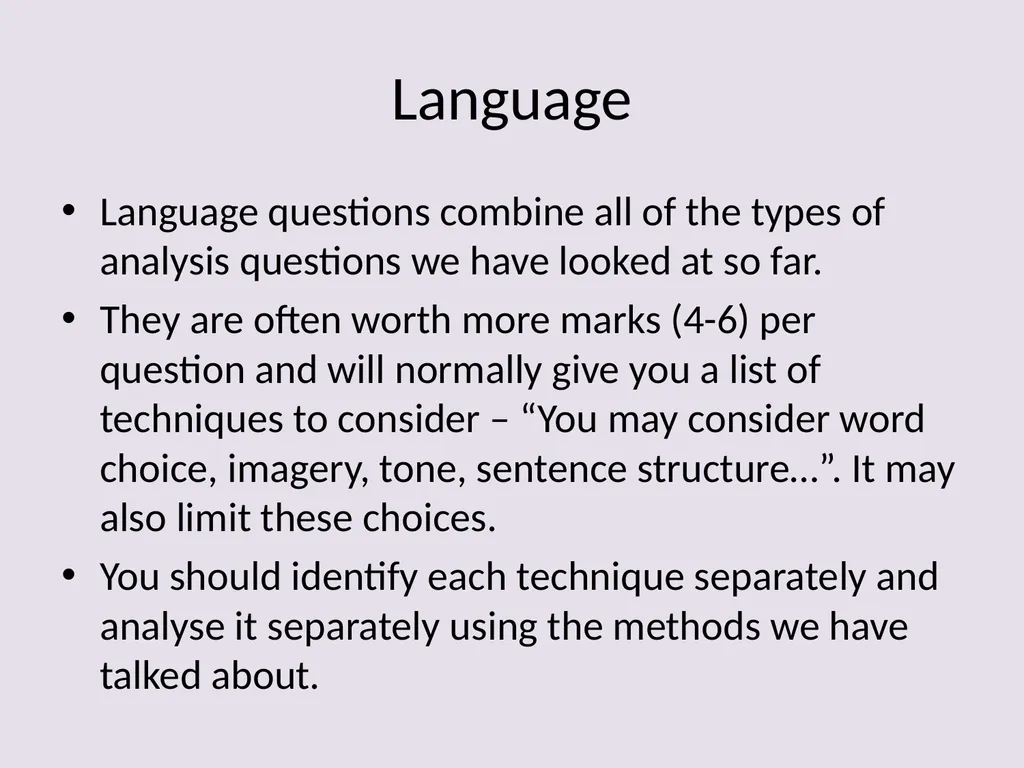 Language

• Language questions combine all of the types of analysis questions we have looked at so far.

• They are often worth more marks (4-6) per question and will normally give you a list of techniques to consider – “You may consider word choice, imagery, tone, sentence structure…”. It may also limit these choices.

• You should identify each technique separately and analyse it separately using the methods we have talked about.